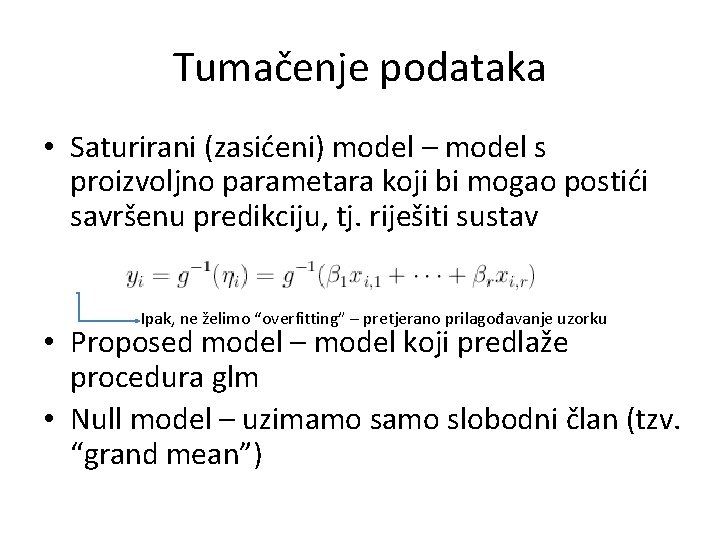 Tumačenje podataka

• Saturirani (zasićeni) model – model s proizvoljno parametara koji bi mogao postići savršenu predikciju, tj. riješiti sustav

$y_i = g^{-1}(\eta_i) = g^{-1}(\beta_1 x_{i,1} + \cdots + \beta_r x_{i,r})$

Ipak, ne želimo “overfitting” – pretjerano prilagođavanje uzorku

• Proposed model – model koji predlaže procedura glm

• Null model – uzimamo samo slobodni član (tzv. “grand mean”)